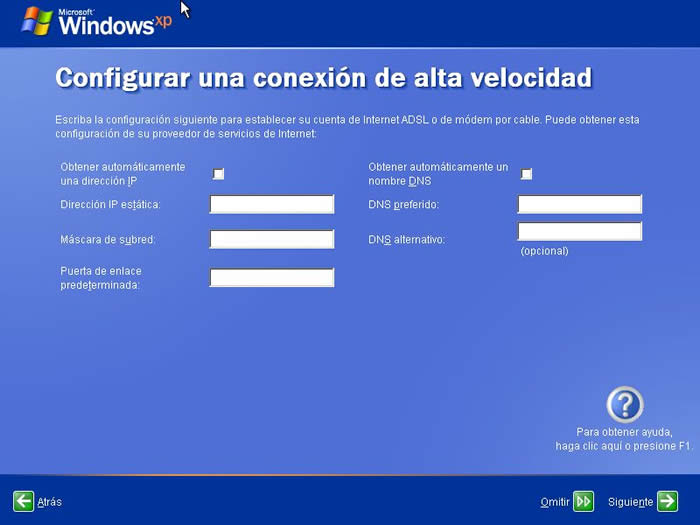 Microsoft Windows xp

Configurar una conexión de alta velocidad

Escriba la configuración siguiente para establecer su cuenta de Internet ADSL o de módem por cable. Puede obtener esta configuración de su proveedor de servicios de Internet:

Obtener automáticamente una dirección IP

Dirección IP estática:

Máscara de subred:

Puerta de enlace predeterminada:

Obtener automáticamente un nombre DNS

DNS preferido:

DNS alternativo:

(opcional)

Para obtener ayuda, haga clic aquí o presione F1.

Atrás

Omitir

Siguiente